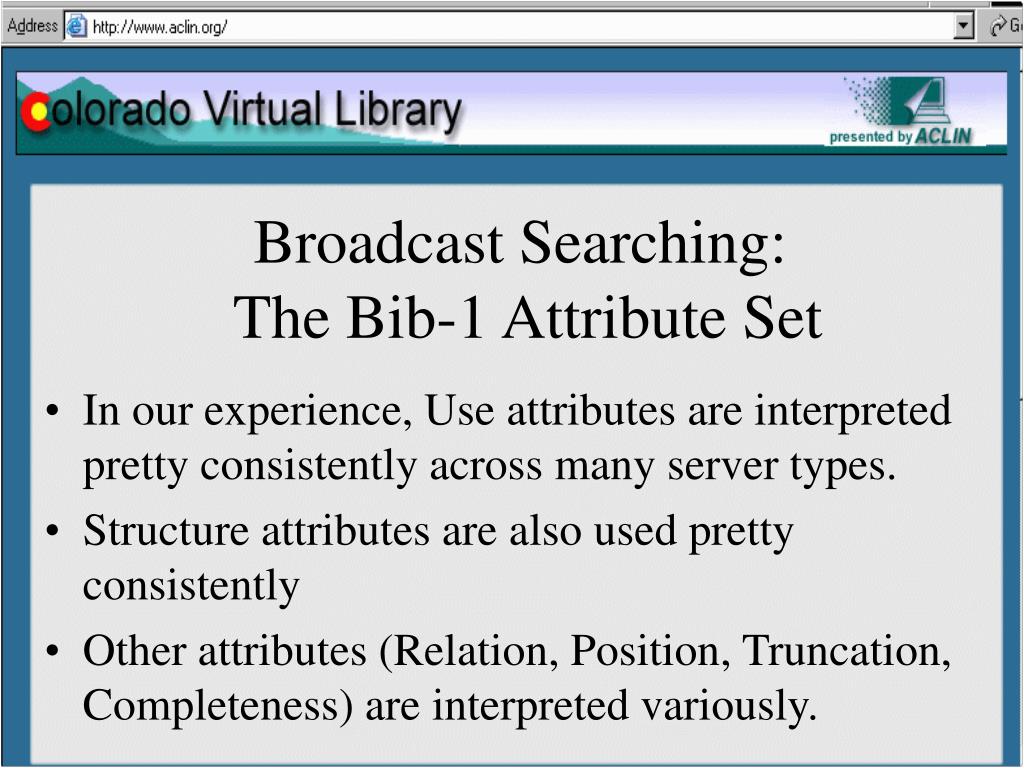 Address http://www.aclin.org/

Go

Colorado Virtual Library

presented by ACLIN

Broadcast Searching:
The Bib-1 Attribute Set

• In our experience, Use attributes are interpreted pretty consistently across many server types.

• Structure attributes are also used pretty consistently

• Other attributes (Relation, Position, Truncation, Completeness) are interpreted variously.